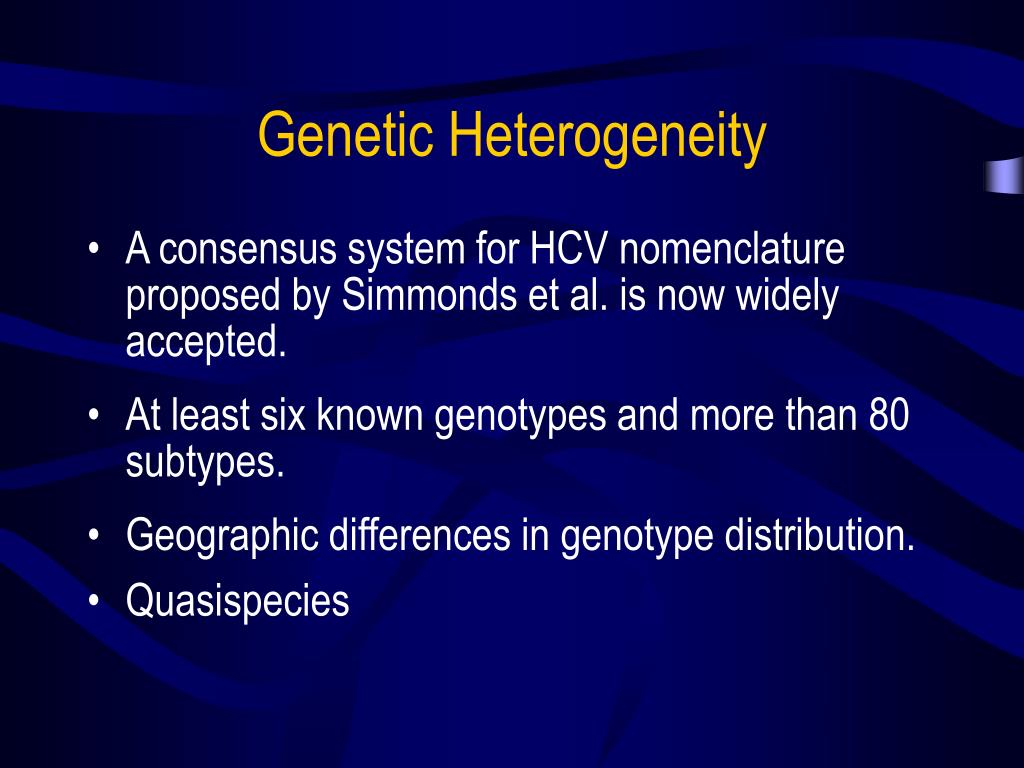 Genetic Heterogeneity

• A consensus system for HCV nomenclature proposed by Simmonds et al. is now widely accepted.
• At least six known genotypes and more than 80 subtypes.
• Geographic differences in genotype distribution.
• Quasispecies